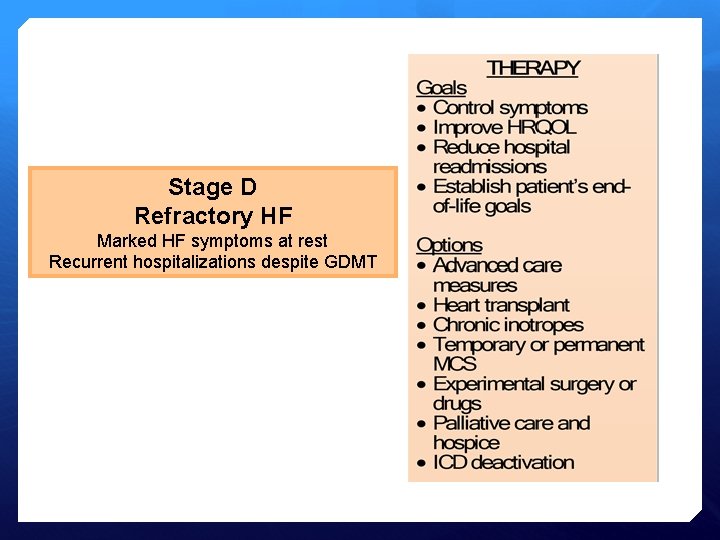 Stage D
Refractory HF
Marked HF symptoms at rest
Recurrent hospitalizations despite GDMT

THERAPY

Goals
• Control symptoms
• Improve HRQOL
• Reduce hospital readmissions
• Establish patient's end-of-life goals

Options
• Advanced care measures
• Heart transplant
• Chronic inotropes
• Temporary or permanent MCS
• Experimental surgery or drugs
• Palliative care and hospice
• ICD deactivation